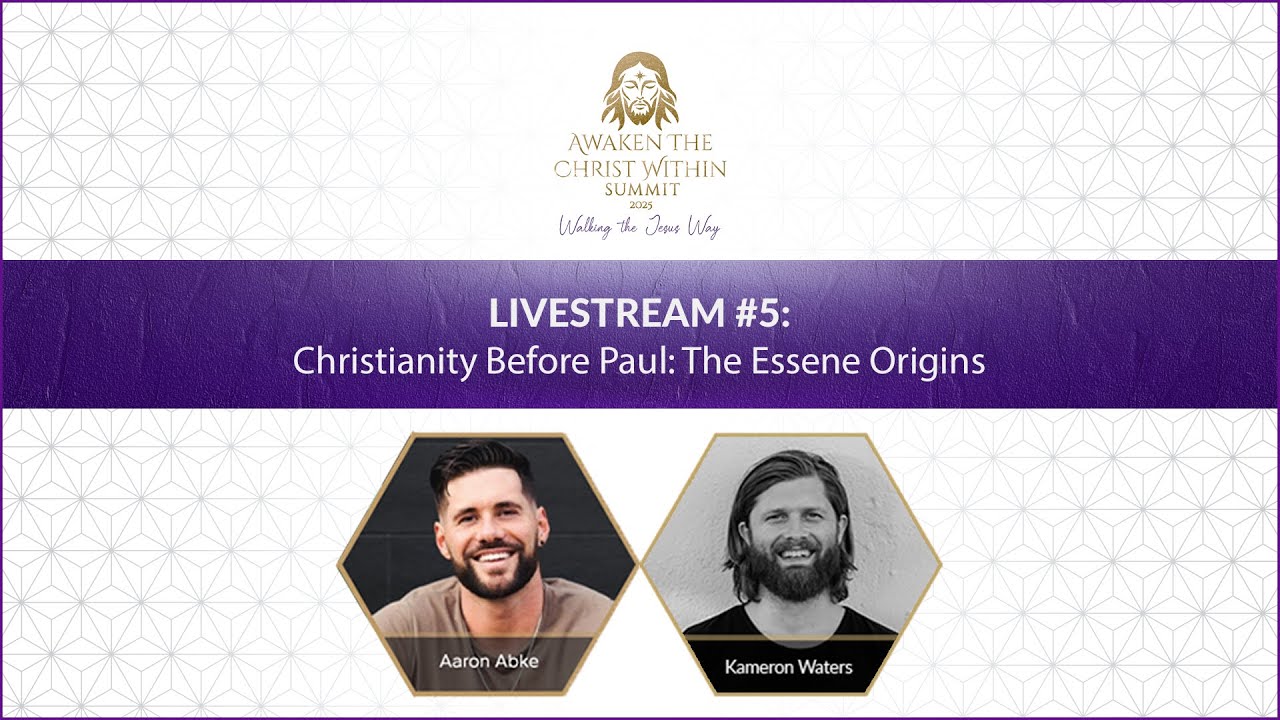 AWAKEN THE CHRIST WITHIN SUMMIT
2025
Walking the Jesus Way

LIVESTREAM #5:
Christianity Before Paul: The Essene Origins

Aaron Abke

Kameron Waters